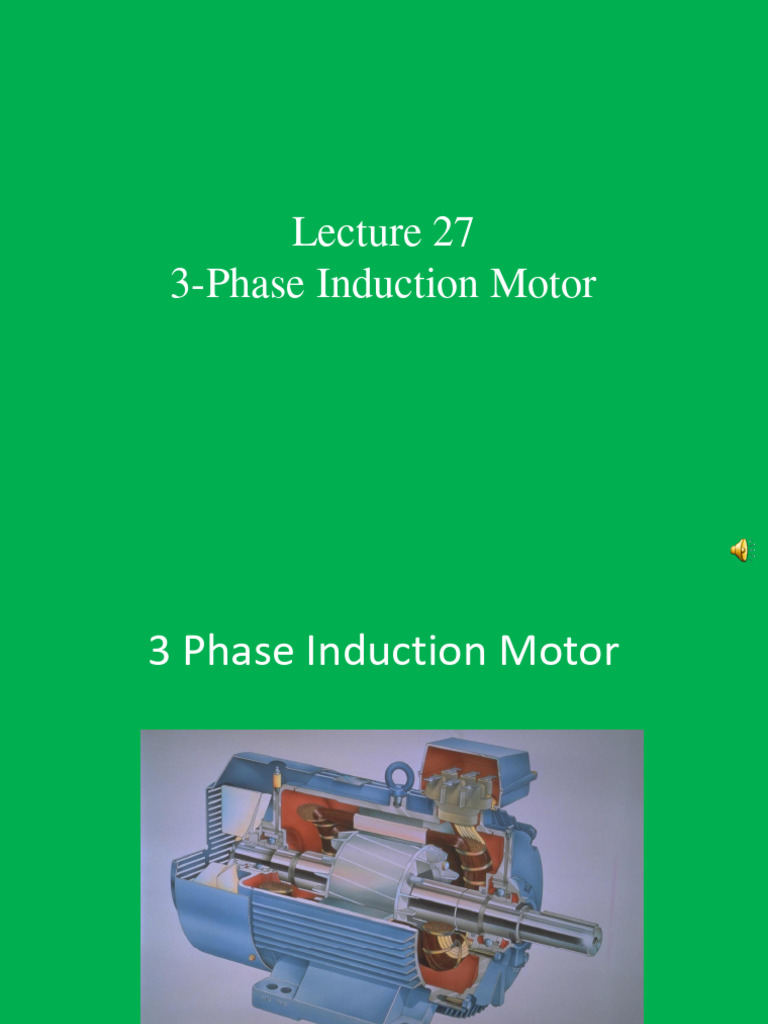 Lecture 27
3-Phase Induction Motor

3 Phase Induction Motor